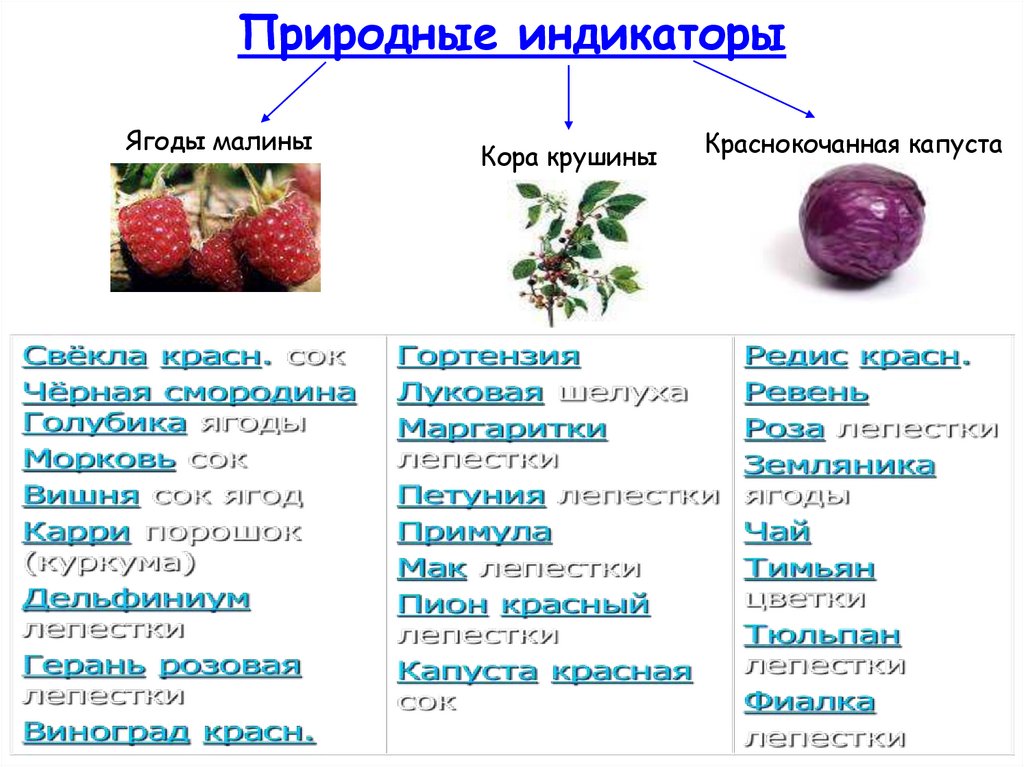 Природные индикаторы

Ягоды малины

Кора крушины

Краснокочанная капуста

Свёкла красн. сок
Чёрная смородина
Голубика ягоды
Морковь сок
Вишня сок ягод
Карри порошок (куркума)
Дельфиниум лепестки
Герань розовая лепестки
Виноград красн.

Гортензия
Луковая шелуха
Маргаритки лепестки
Петуния лепестки
Примула
Мак лепестки
Пион красный лепестки
Капуста красная сок

Редис красн.
Ревень
Роза лепестки
Земляника ягоды
Чай
Тимьян цветки
Тюльпан лепестки
Фиалка лепестки